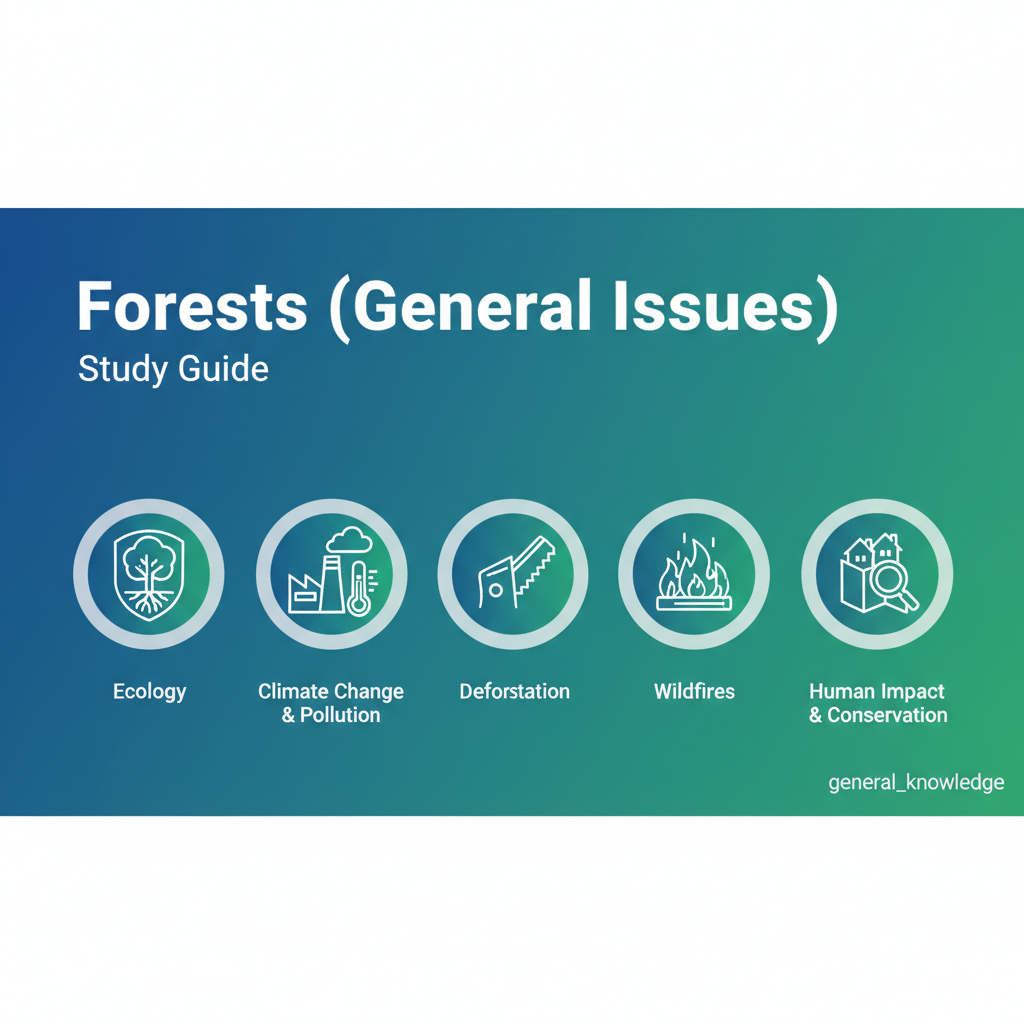 Forests (General Issues)
Study Guide

Ecology

Climate Change & Pollution

Deforstation

Wildfires

Human Impact & Conservation

general_knowledge